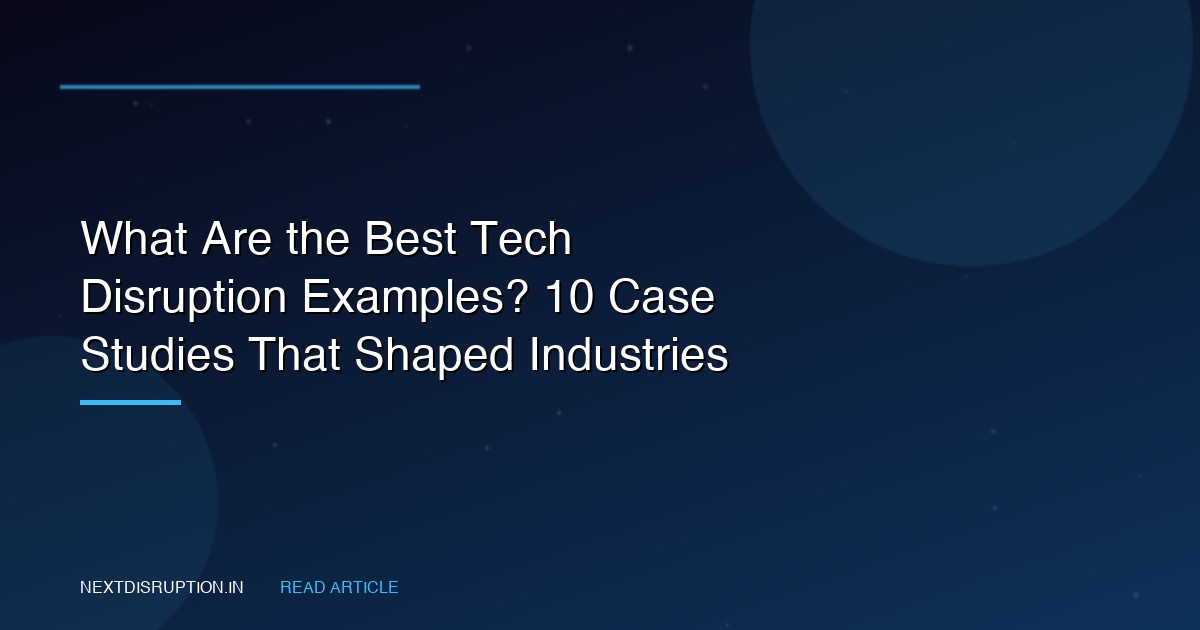 What Are the Best Tech Disruption Examples? 10 Case Studies That Shaped Industries

NEXTDISRUPTION.IN READ ARTICLE